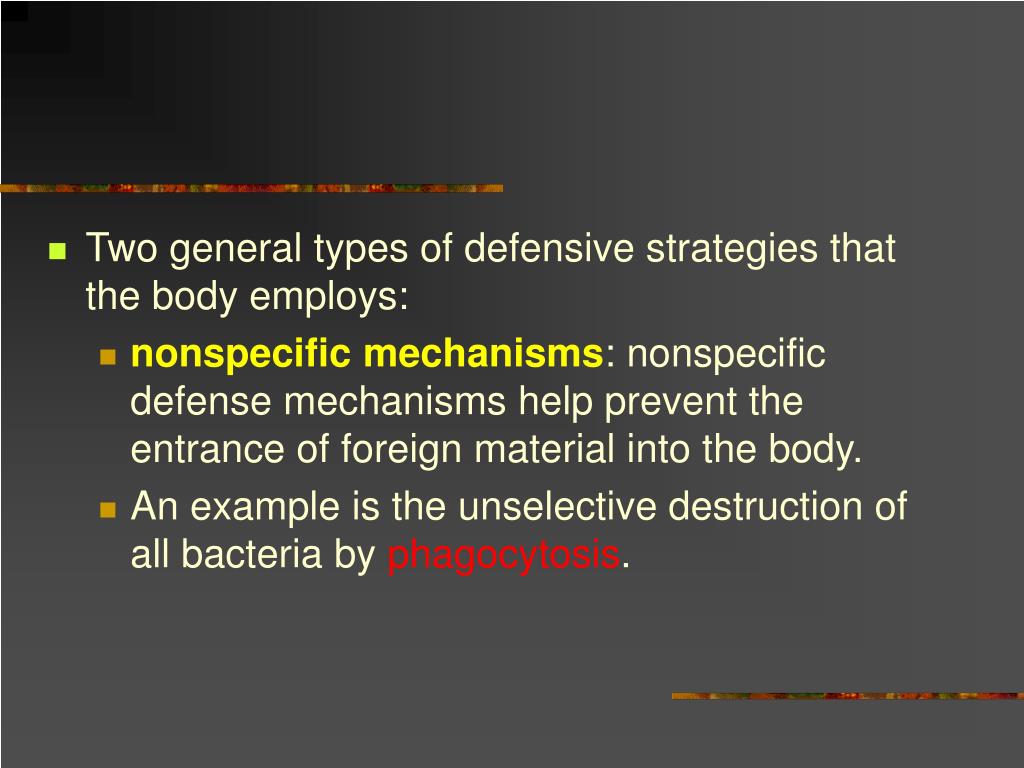 Two general types of defensive strategies that the body employs:

nonspecific mechanisms: nonspecific defense mechanisms help prevent the entrance of foreign material into the body.

An example is the unselective destruction of all bacteria by phagocytosis.